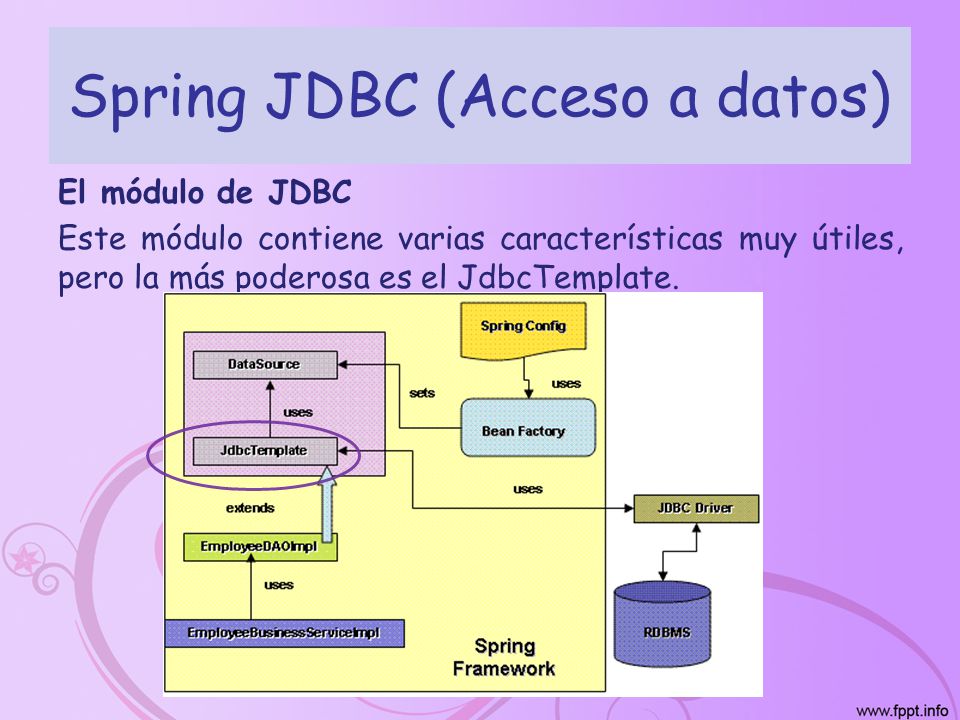 Spring JDBC (Acceso a datos)

El módulo de JDBC

Este módulo contiene varias características muy útiles, pero la más poderosa es el JdbcTemplate.

Spring Config

DataSource

sets

uses

uses

Bean Factory

JdbcTemplate

uses

extends

JDBC Driver

EmployeeDAOImpl

uses

RDBMS

EmployeeBusinessServiceImpl

Spring Framework

www.fppt.info